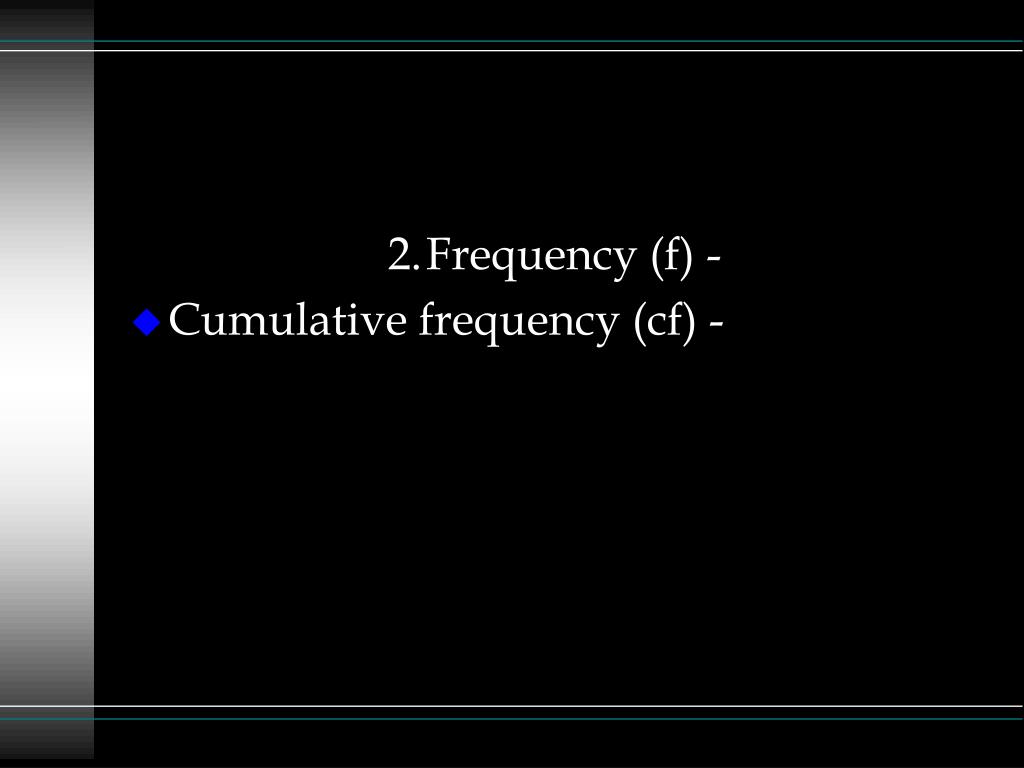 2. Frequency (f) -
Cumulative frequency (cf) -